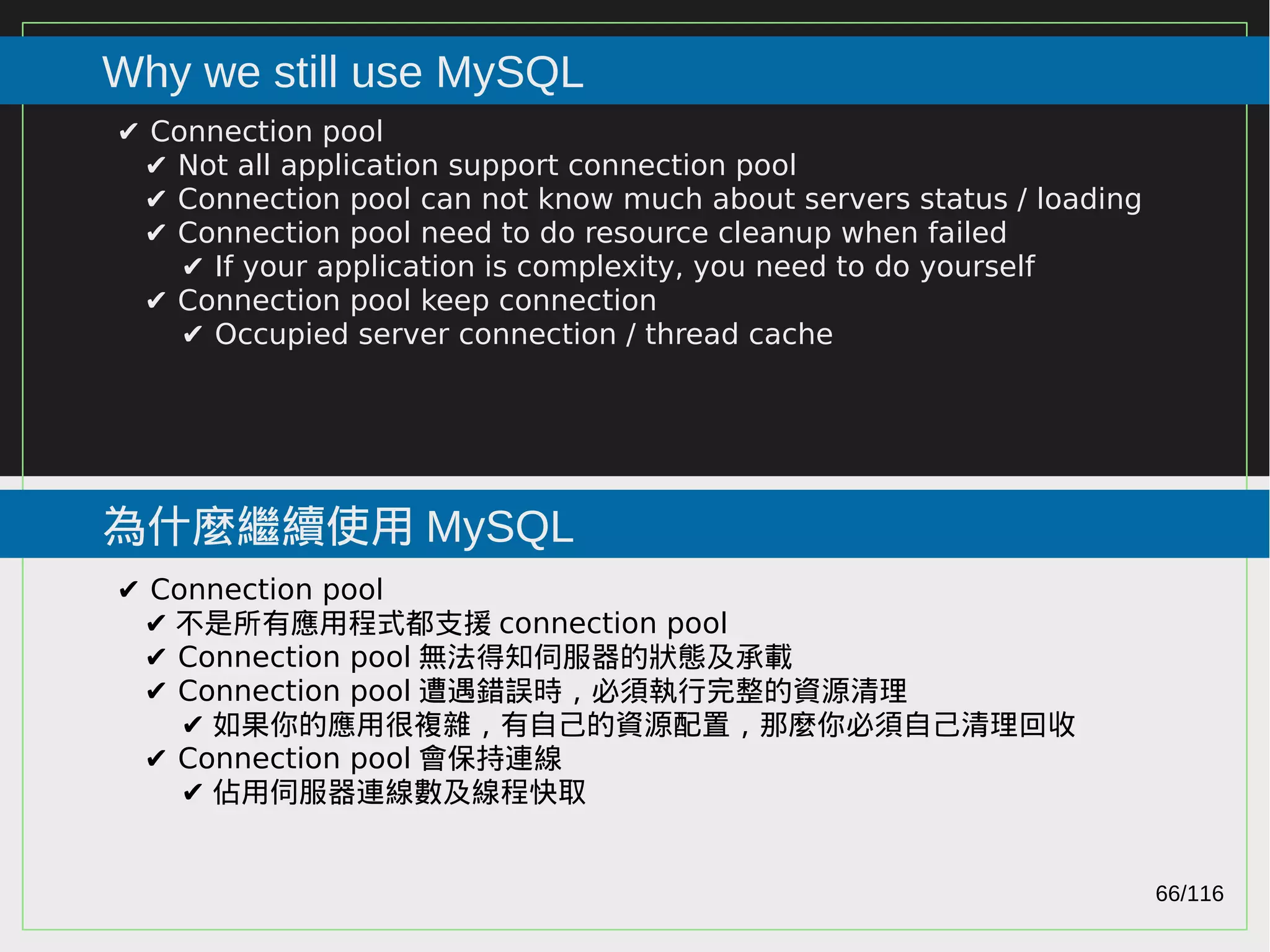 Why we still use MySQL

✔ Connection pool
✔ Not all application support connection pool
✔ Connection pool can not know much about servers status / loading
✔ Connection pool need to do resource cleanup when failed
✔ If your application is complexity, you need to do yourself
✔ Connection pool keep connection
✔ Occupied server connection / thread cache

為什麼繼續使用 MySQL

✔ Connection pool
✔ 不是所有應用程式都支援 connection pool
✔ Connection pool 無法得知伺服器的狀態及承載
✔ Connection pool 遭遇錯誤時，必須執行完整的資源清理
✔ 如果你的應用很複雜，有自己的資源配置，那麼你必須自己清理回收
✔ Connection pool 會保持連線
✔ 佔用伺服器連線數及線程快取

66/116